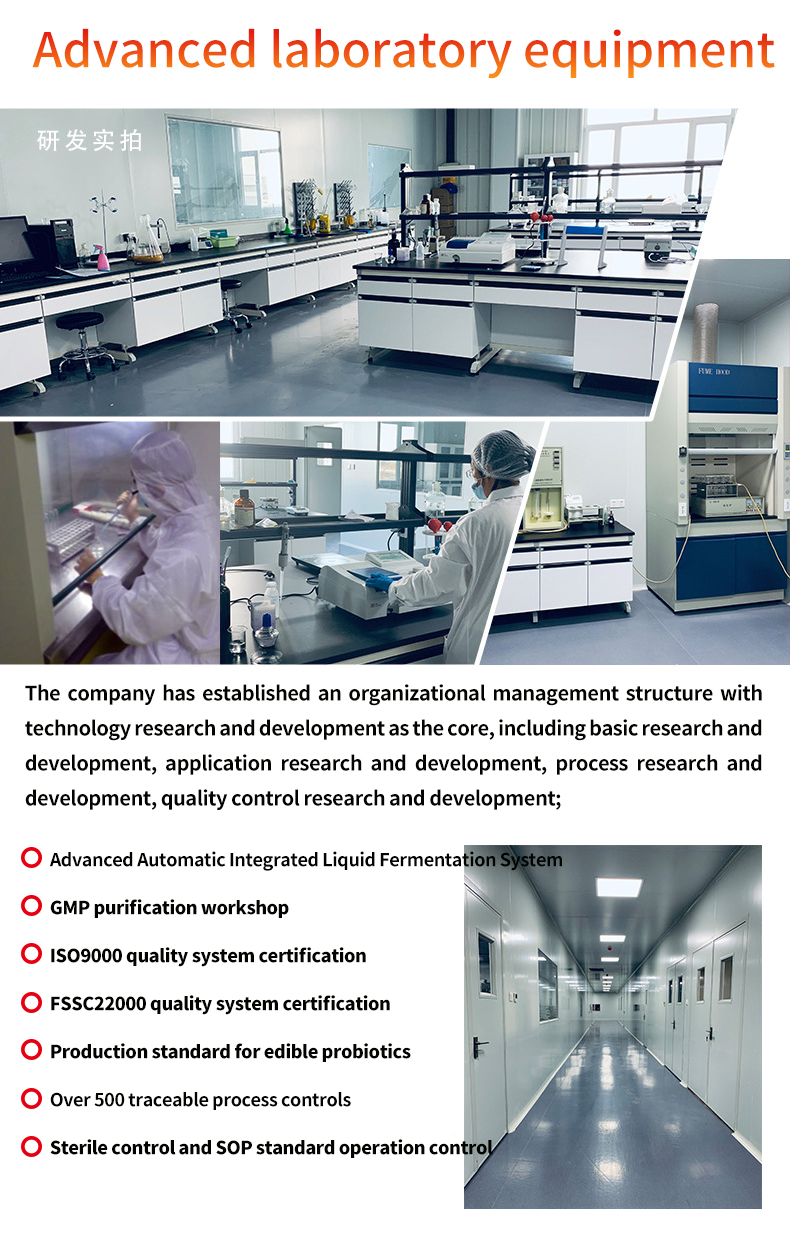 Advanced laboratory equipment

研发实拍

FUME HOOD

The company has established an organizational management structure with technology research and development as the core, including basic research and development, application research and development, process research and development, quality control research and development;

Advanced Automatic Integrated Liquid Fermentation System

GMP purification workshop

ISO9000 quality system certification

FSSC22000 quality system certification

Production standard for edible probiotics

Over 500 traceable process controls

Sterile control and SOP standard operation control